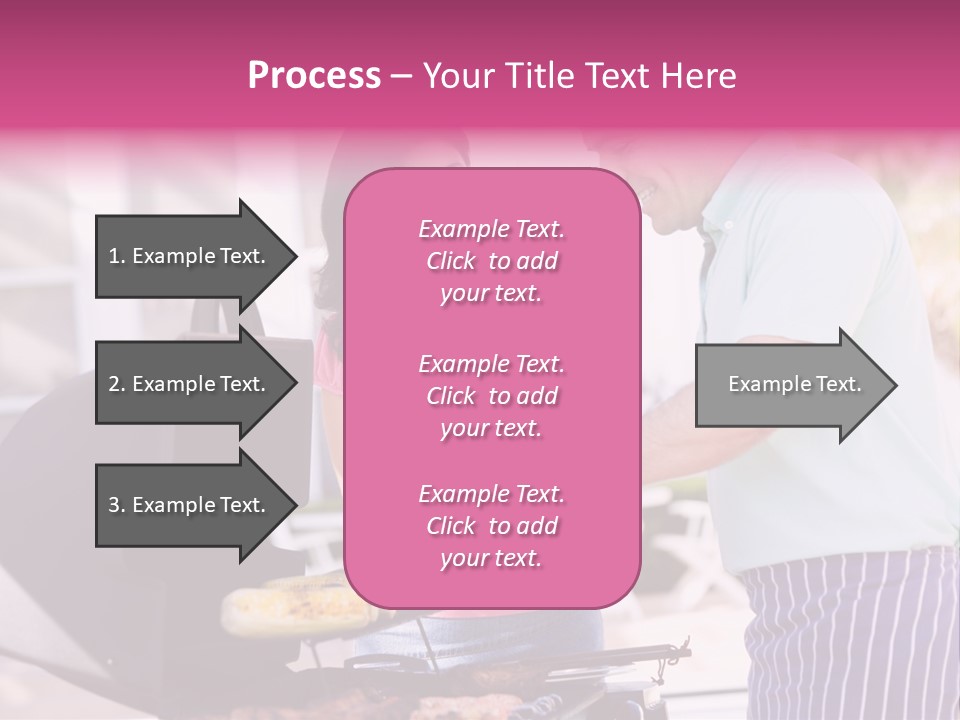 Process – Your Title Text Here

1. Example Text.

2. Example Text.

3. Example Text.

Example Text. Click to add your text.

Example Text. Click to add your text.

Example Text. Click to add your text.

Example Text.